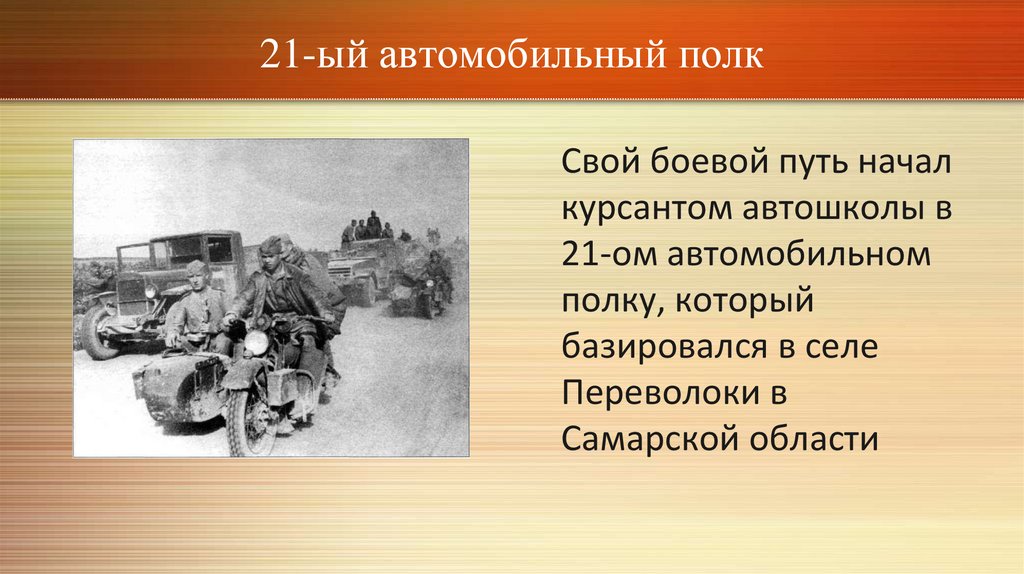 21-ый автомобильный полк

Свой боевой путь начал курсантом автошколы в 21-ом автомобильном полку, который базировался в селе Переволоки в Самарской области